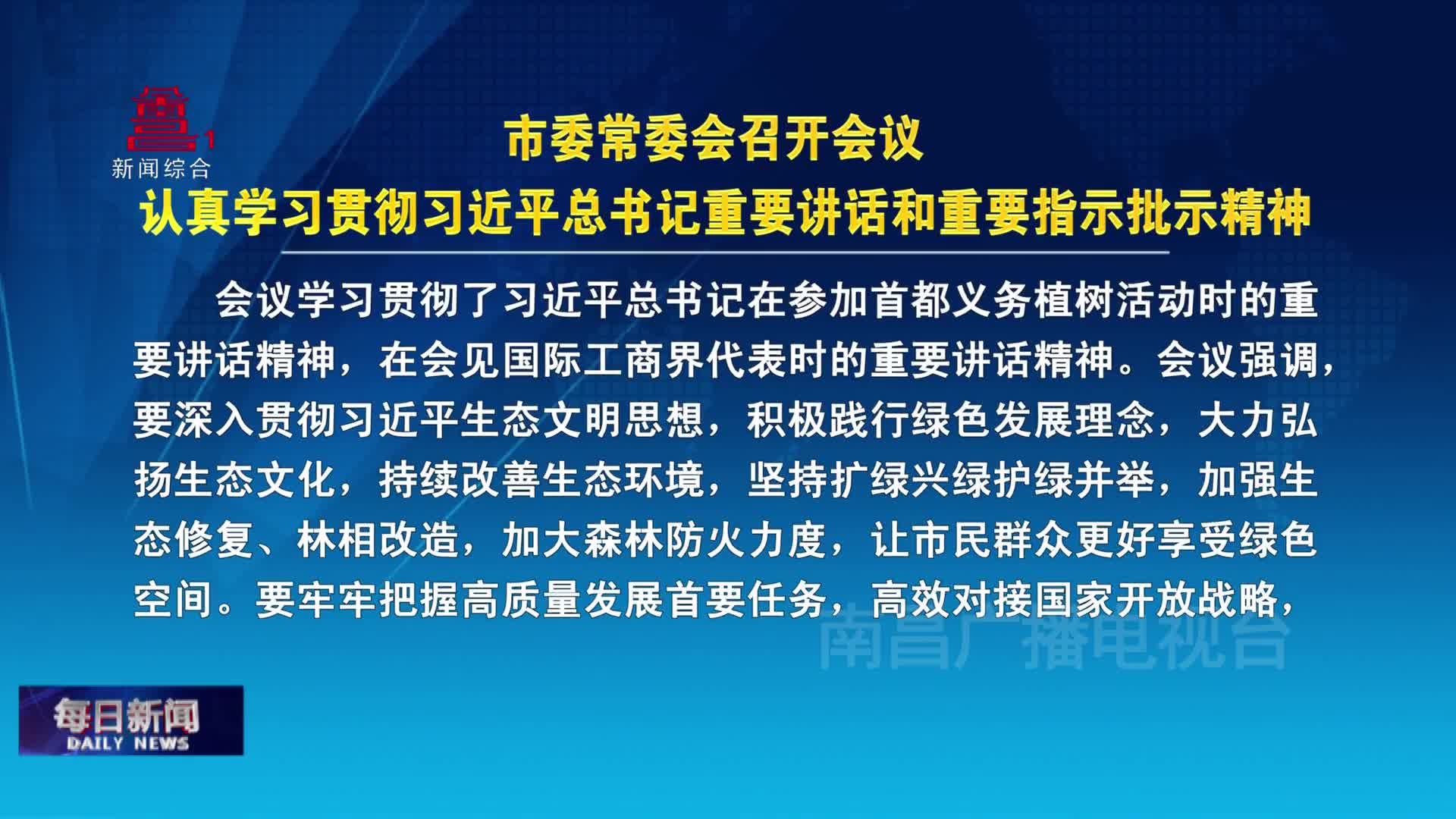 1
新闻综合

市委常委会召开会议
认真学习贯彻习近平总书记重要讲话和重要指示批示精神

会议学习贯彻了习近平总书记在参加首都义务植树活动时的重要讲话精神，在会见国际工商界代表时的重要讲话精神。会议强调，要深入贯彻习近平生态文明思想，积极践行绿色发展理念，大力弘扬生态文化，持续改善生态环境，坚持扩绿兴绿护绿并举，加强生态修复、林相改造，加大森林防火力度，让市民群众更好享受绿色空间。要牢牢把握高质量发展首要任务，高效对接国家开放战略，

南昌广播电视台

每日新闻
DAILY NEWS